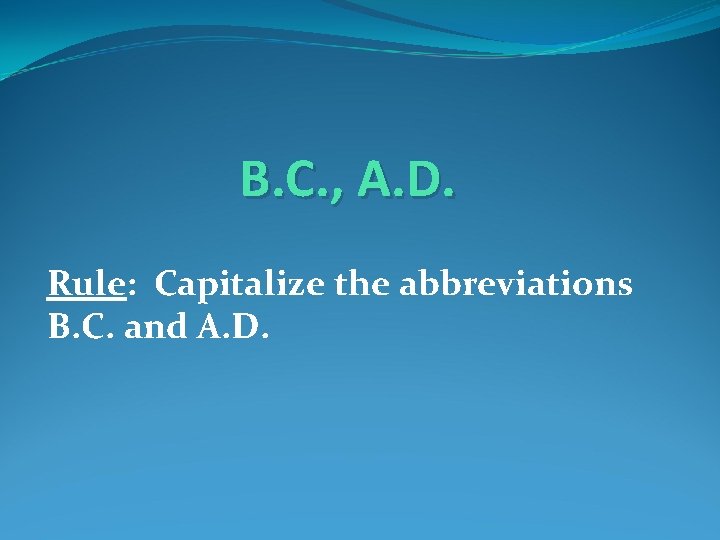 B.C., A.D.

Rule: Capitalize the abbreviations B.C. and A.D.